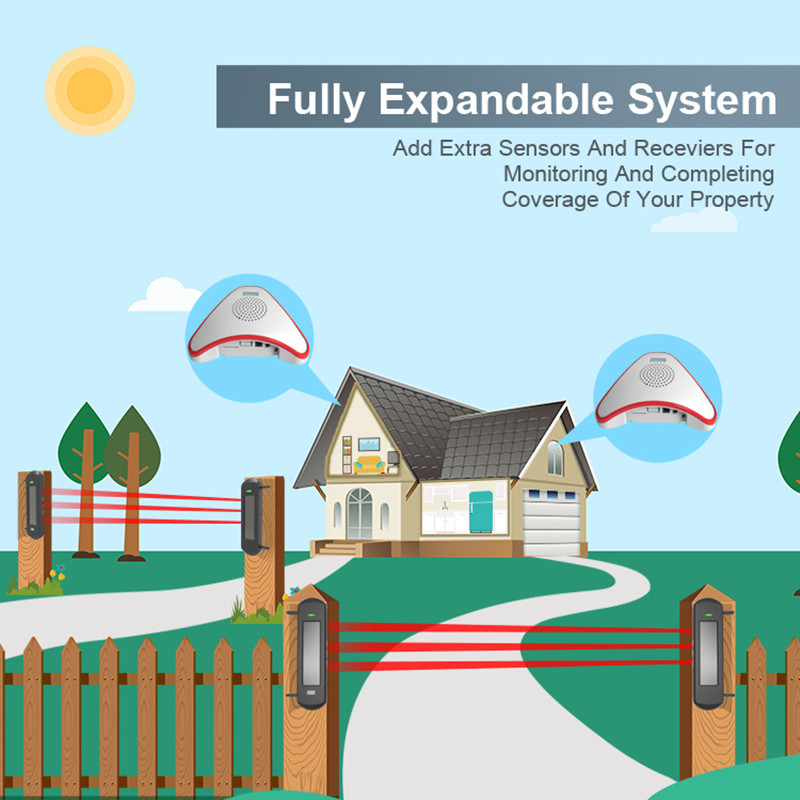 Fully Expandable System

Add Extra Sensors And Receviers For Monitoring And Completing Coverage Of Your Property